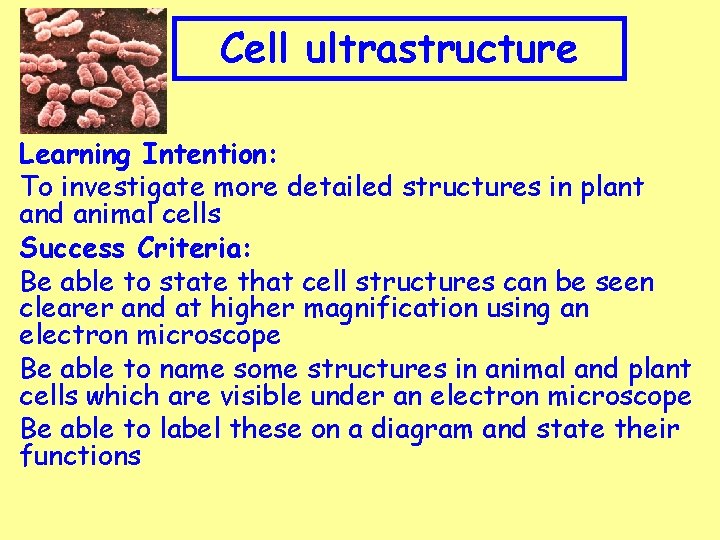 Cell ultrastructure

Learning Intention:

To investigate more detailed structures in plant and animal cells

Success Criteria:

Be able to state that cell structures can be seen clearer and at higher magnification using an electron microscope

Be able to name some structures in animal and plant cells which are visible under an electron microscope

Be able to label these on a diagram and state their functions